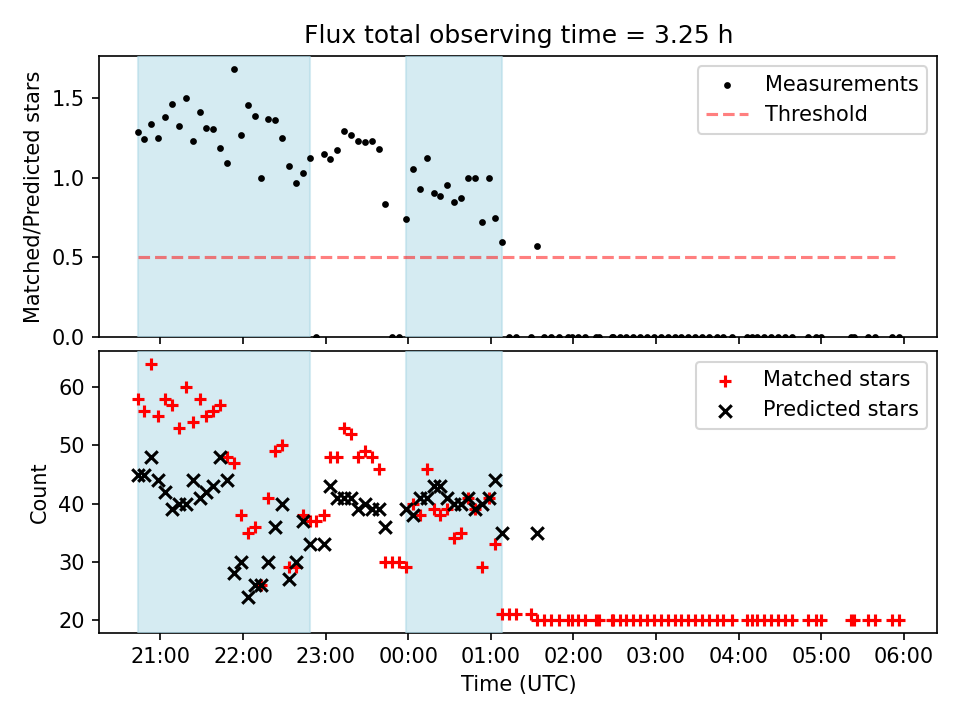 Flux total observing time = 3.25 h

Matched/Predicted stars

1.5
1.0
0.5
0.0

Measurements
Threshold

Count

60
50
40
30
20

Matched stars
Predicted stars

21:00 22:00 23:00 00:00 01:00 02:00 03:00 04:00 05:00 06:00

Time (UTC)